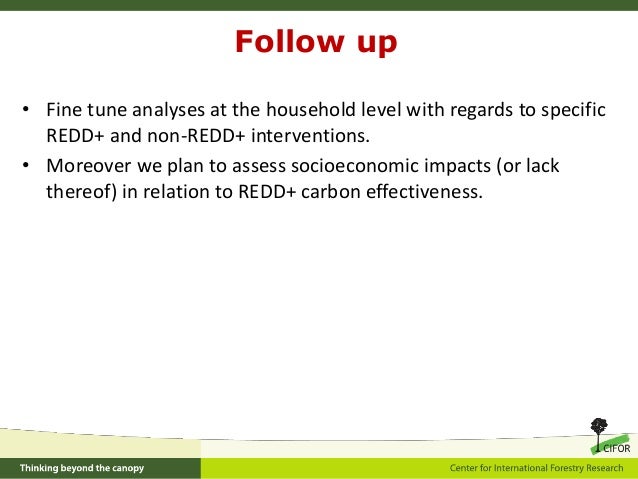 Follow up

• Fine tune analyses at the household level with regards to specific REDD+ and non-REDD+ interventions.
• Moreover we plan to assess socioeconomic impacts (or lack thereof) in relation to REDD+ carbon effectiveness.

CIFOR

Thinking beyond the canopy

Center for International Forestry Research